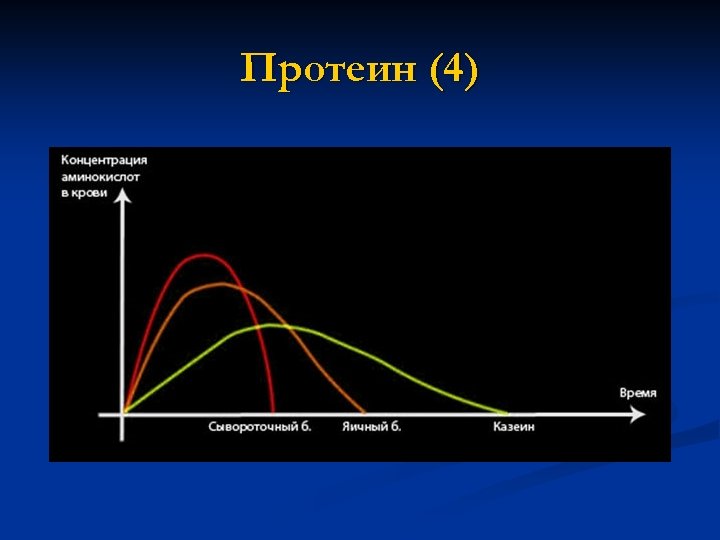 Протеин (4)

Концентрация аминокислот в крови

Время

Сывороточный б.

Яичный б.

Казеин